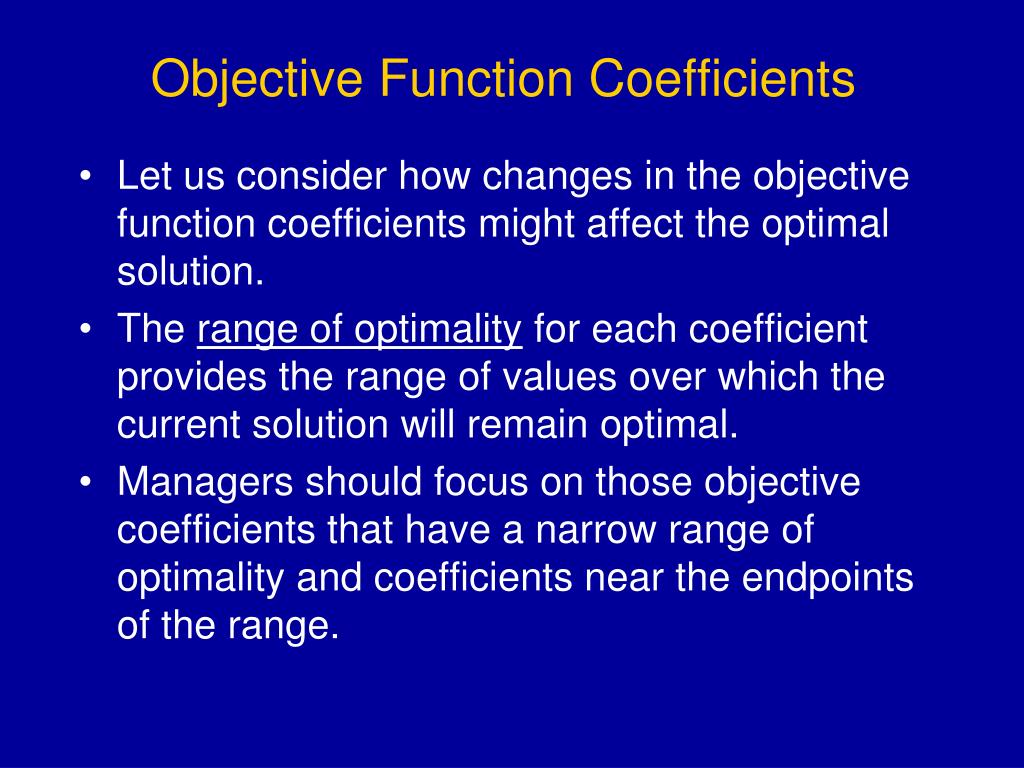 Objective Function Coefficients

• Let us consider how changes in the objective function coefficients might affect the optimal solution.

• The range of optimality for each coefficient provides the range of values over which the current solution will remain optimal.

• Managers should focus on those objective coefficients that have a narrow range of optimality and coefficients near the endpoints of the range.